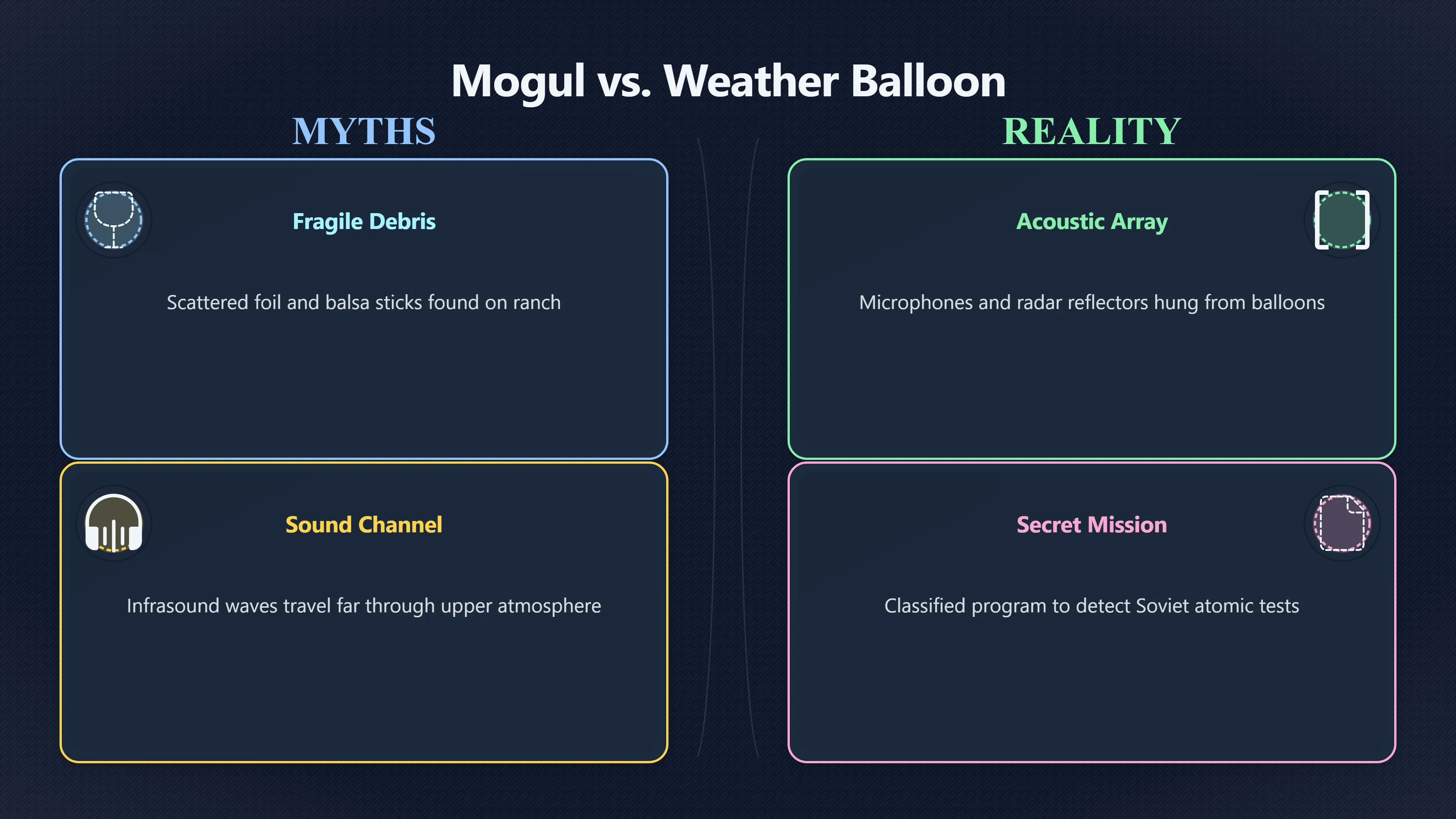 Mogul vs. Weather Balloon

MYTHS

Fragile Debris

Scattered foil and balsa sticks found on ranch

Sound Channel

Infrasound waves travel far through upper atmosphere

REALITY

Acoustic Array

Microphones and radar reflectors hung from balloons

Secret Mission

Classified program to detect Soviet atomic tests